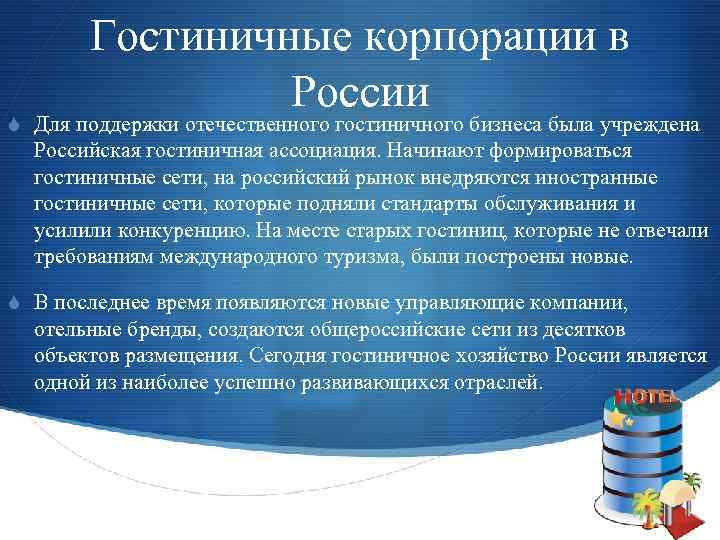 Гостиничные корпорации в России

Для поддержки отечественного гостиничного бизнеса была учреждена Российская гостиничная ассоциация. Начинают формироваться гостиничные сети, на российский рынок внедряются иностранные гостиничные сети, которые подняли стандарты обслуживания и усилили конкуренцию. На месте старых гостиниц, которые не отвечали требованиям международного туризма, были построены новые.

В последнее время появляются новые управляющие компании, отельные бренды, создаются общероссийские сети из десятков объектов размещения. Сегодня гостиничное хозяйство России является одной из наиболее успешно развивающихся отраслей.

HOTEL